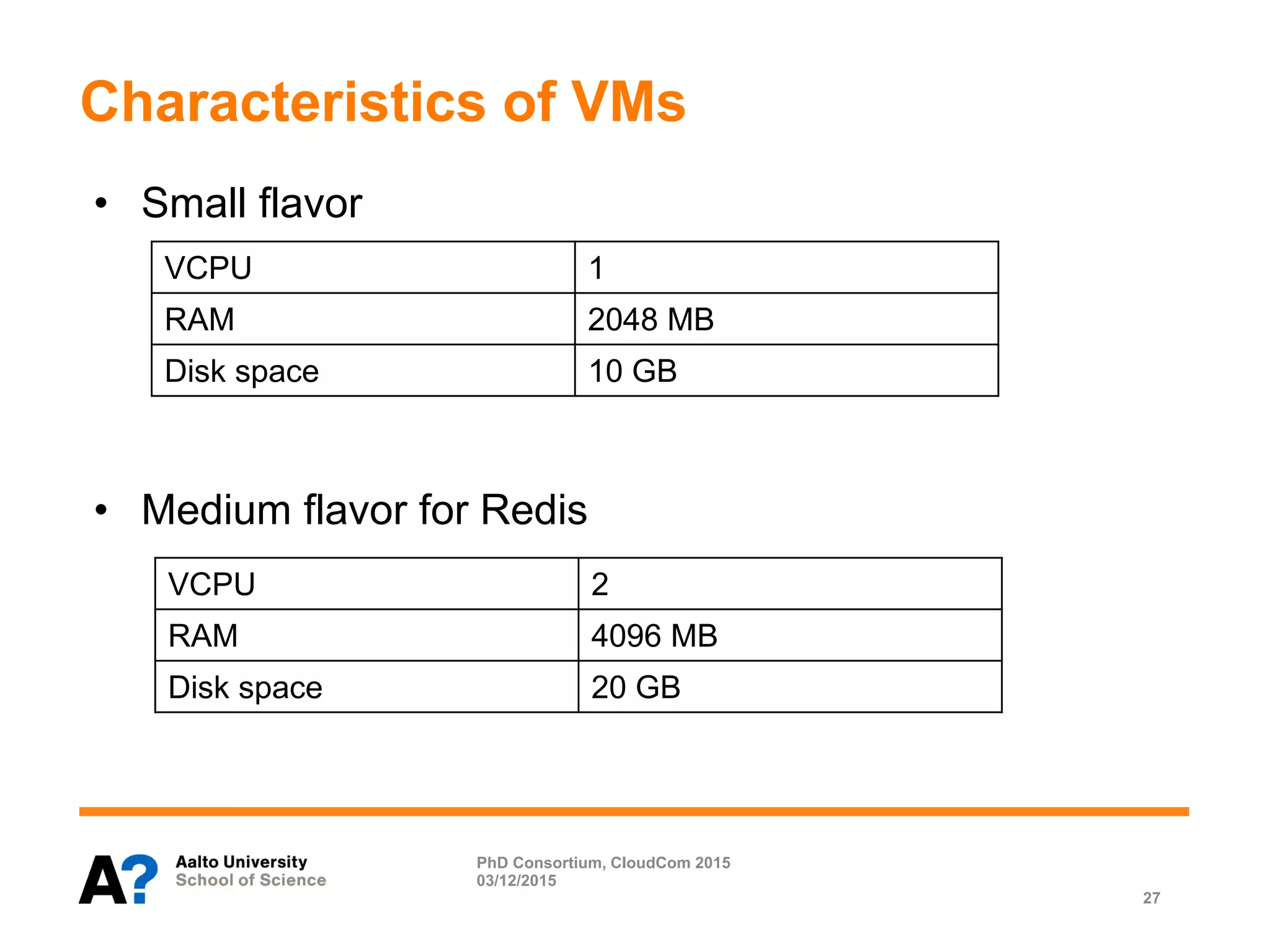 Characteristics of VMs

• Small flavor

| VCPU | 1 |
|---|---|
| RAM | 2048 MB |
| Disk space | 10 GB |

• Medium flavor for Redis

| VCPU | 2 |
|---|---|
| RAM | 4096 MB |
| Disk space | 20 GB |

A?
Aalto University
School of Science

PhD Consortium, CloudCom 2015
03/12/2015

27